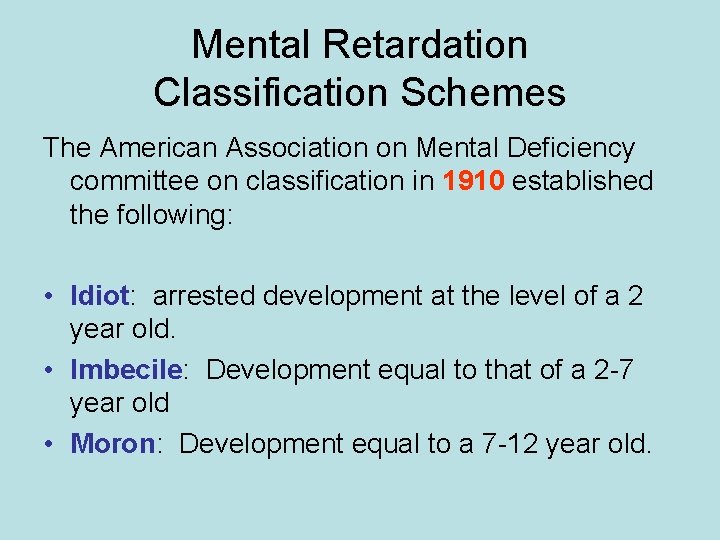 Mental Retardation Classification Schemes

The American Association on Mental Deficiency committee on classification in 1910 established the following:

• Idiot: arrested development at the level of a 2 year old.
• Imbecile: Development equal to that of a 2-7 year old
• Moron: Development equal to a 7-12 year old.